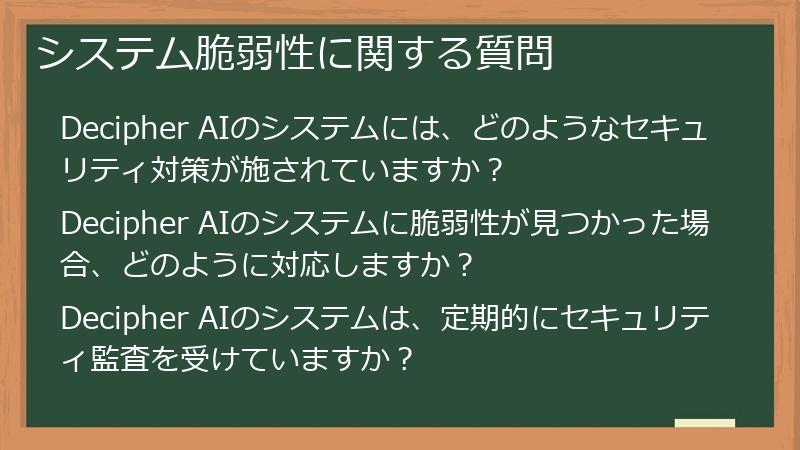 システム脆弱性に関する質問

Decipher AIのシステムには、どのようなセキュリティ対策が施されていますか？

Decipher AIのシステムに脆弱性が見つかった場合、どのように対応しますか？

Decipher AIのシステムは、定期的にセキュリティ監査を受けていますか？